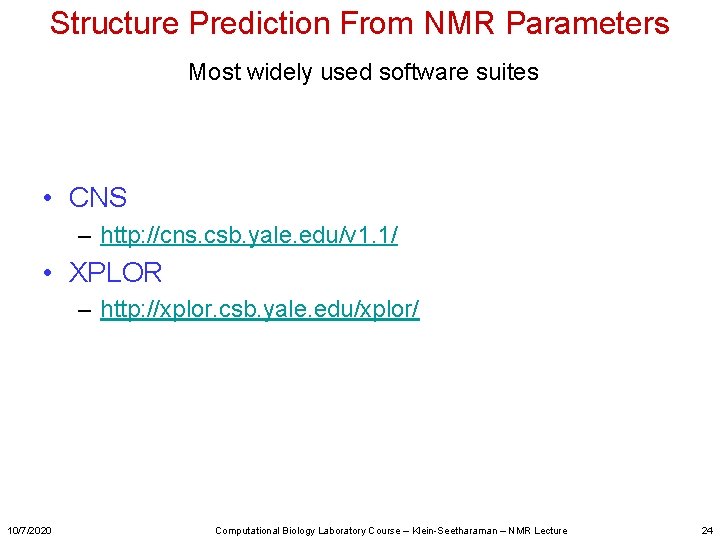 Structure Prediction From NMR Parameters

Most widely used software suites

• CNS
– http://cns.csb.yale.edu/v1.1/
• XPLOR
– http://xplor.csb.yale.edu/xplor/

10/7/2020 Computational Biology Laboratory Course – Klein-Seetharaman – NMR Lecture 24